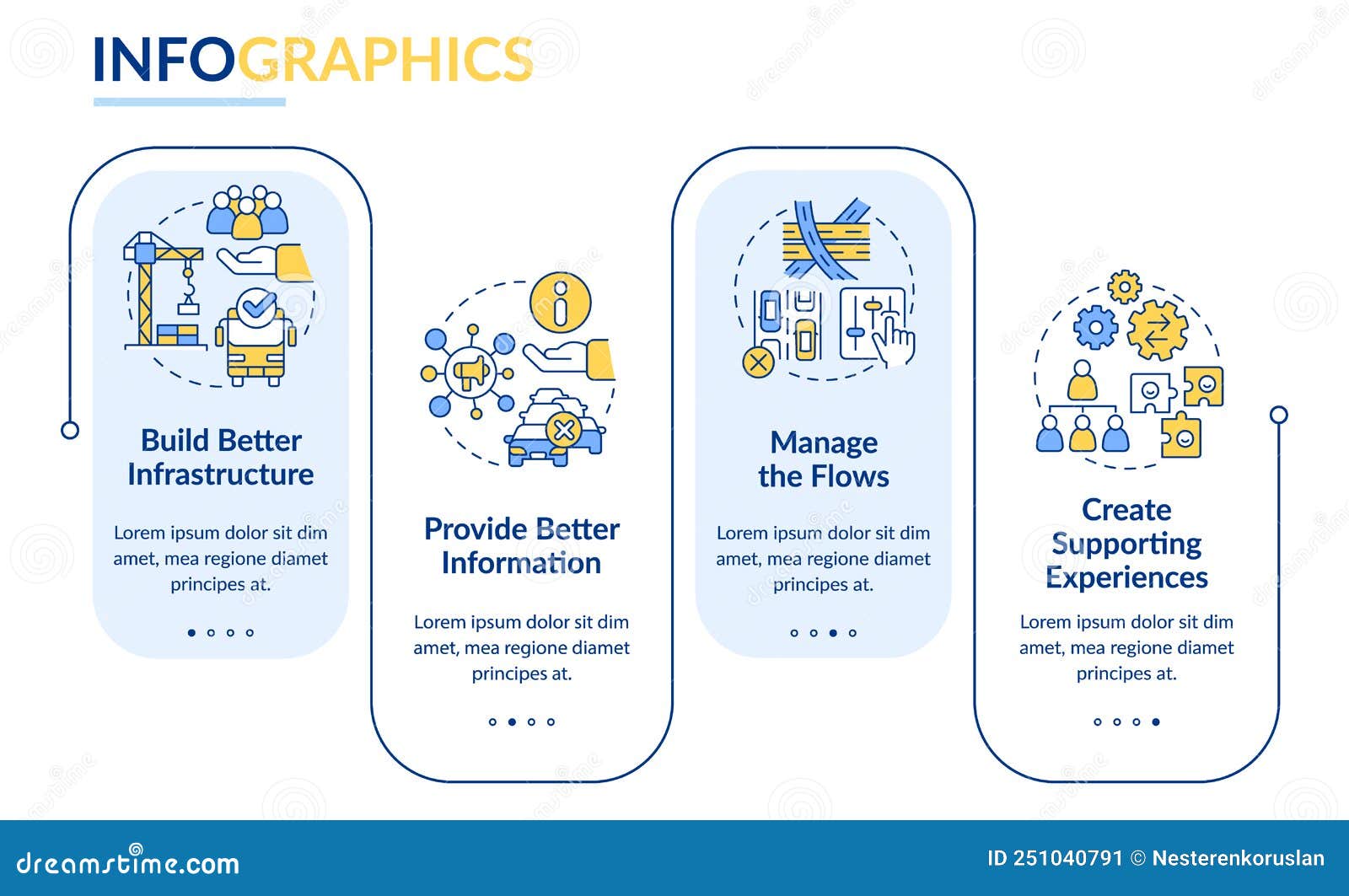 INFOGRAPHICS

Build Better Infrastructure

Lorem ipsum dolor sit dim amet, mea regione diamet principes at.

Provide Better Information

Lorem ipsum dolor sit dim amet, mea regione diamet principes at.

Manage the Flows

Lorem ipsum dolor sit dim amet, mea regione diamet principes at.

Create Supporting Experiences

Lorem ipsum dolor sit dim amet, mea regione diamet principes at.

dreamstime.com

ID 251040791 © Nesterenkoruslan